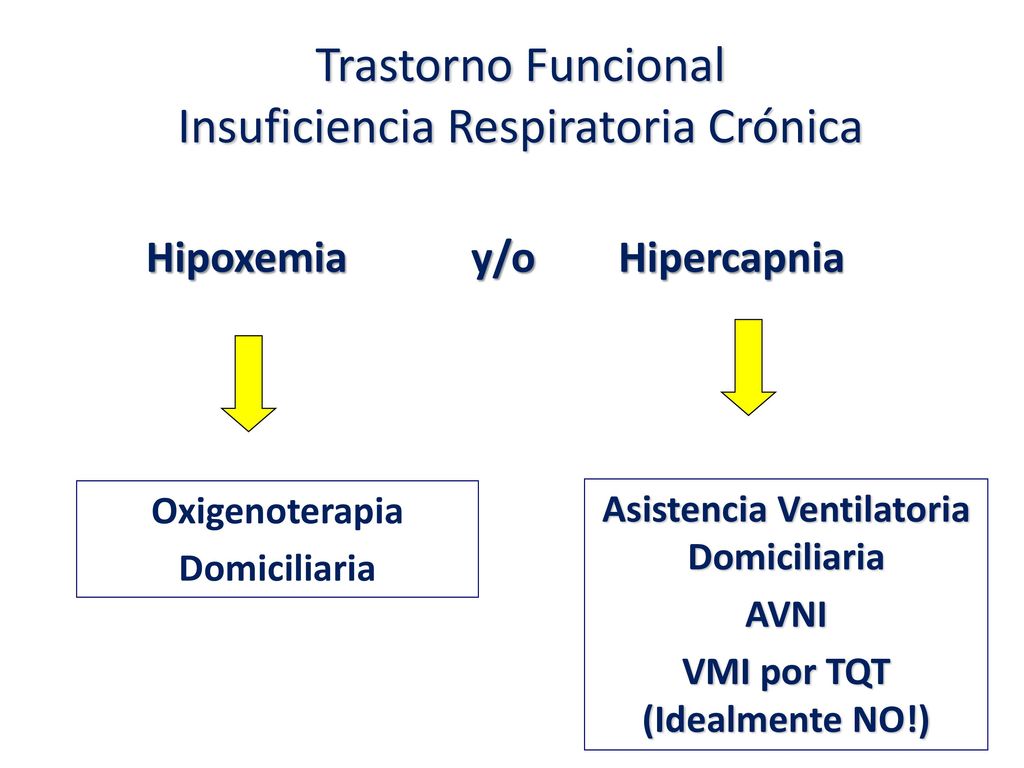 Trastorno Funcional
Insuficiencia Respiratoria Crónica

Hipoxemia y/o Hipercapnia

Oxigenoterapia
Domiciliaria

Asistencia Ventilatoria Domiciliaria
AVNI
VMI por TQT
(Idealmente NO!)